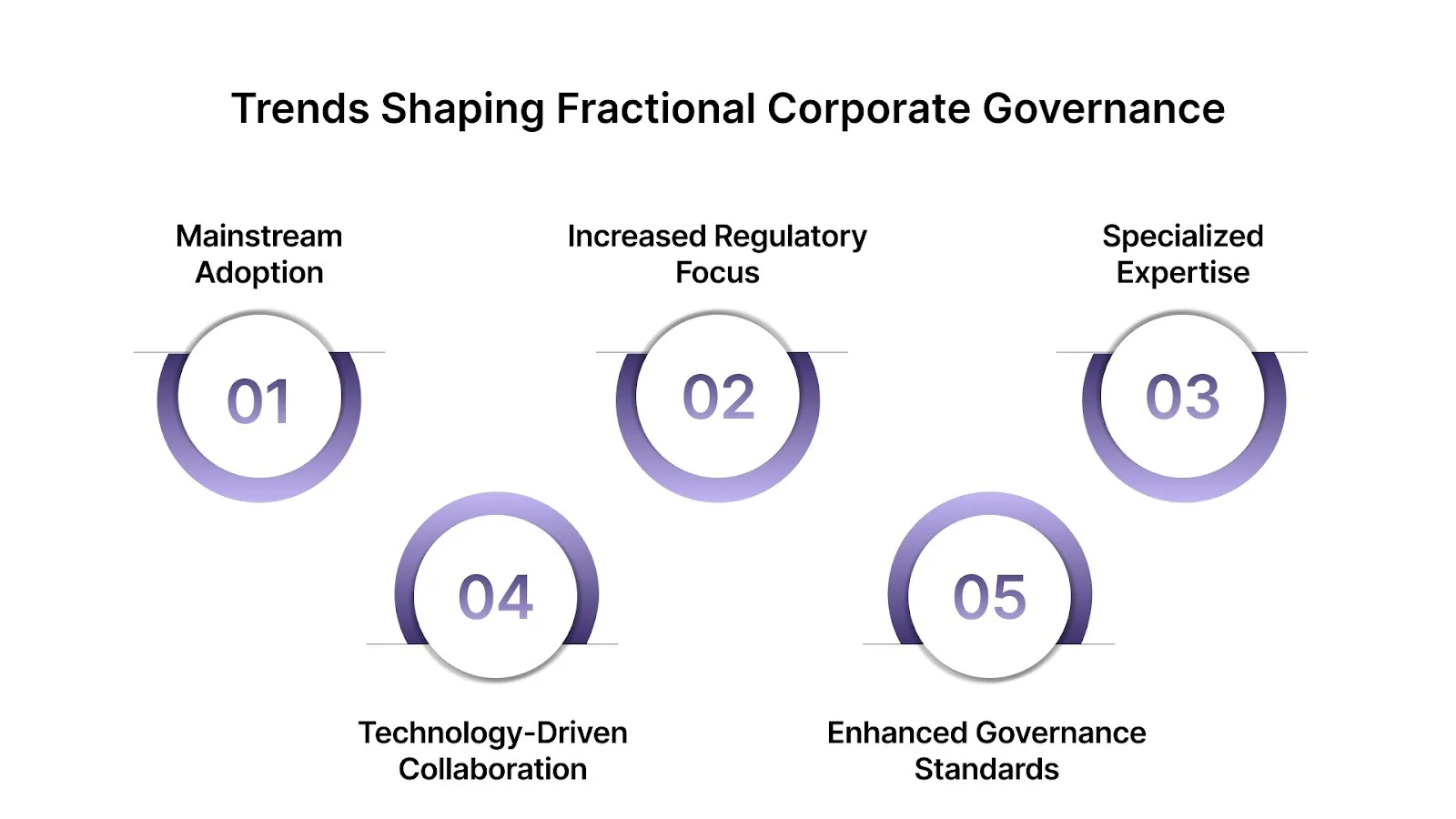 Trends Shaping Fractional Corporate Governance

Mainstream Adoption

01

Increased Regulatory Focus

02

Specialized Expertise

03

04

Technology-Driven Collaboration

05

Enhanced Governance Standards